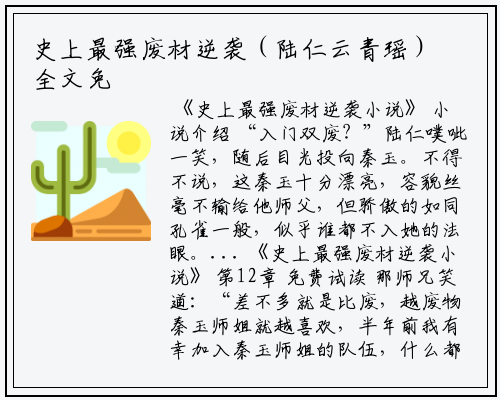 史上最强废材逆袭（陆仁云青瑶）全文免

《史上最强废材逆袭小说》 小说介绍 “入门双废？”陆仁噗呲一笑，随后目光投向秦玉。不得不说，这秦玉十分漂亮，容貌丝毫不输给他师父，但骄傲的如同孔雀一般，似乎谁都不入她的法眼。...《史上最强废材逆袭小说》 第12章 免费试读 那师兄笑道：“差不多就是比废，越废物秦玉师姐就越喜欢，半年前我有幸加入秦玉师姐的队伍，什么都